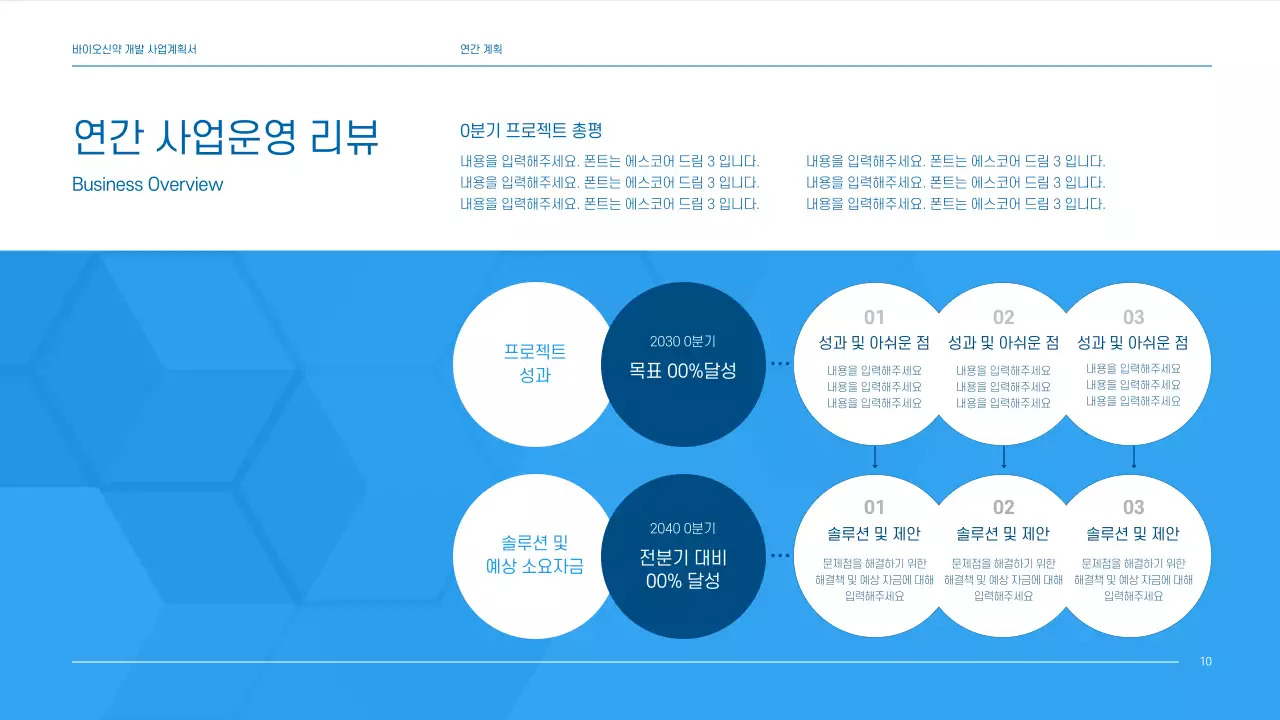 바이오신약 개발 사업계획서

연간 계획

연간 사업운영 리뷰

Business Overview

0분기 프로젝트 총평

내용을 입력해주세요. 폰트는 에스코어 드림 3 입니다.
내용을 입력해주세요. 폰트는 에스코어 드림 3 입니다.
내용을 입력해주세요. 폰트는 에스코어 드림 3 입니다.

내용을 입력해주세요. 폰트는 에스코어 드림 3 입니다.
내용을 입력해주세요. 폰트는 에스코어 드림 3 입니다.
내용을 입력해주세요. 폰트는 에스코어 드림 3 입니다.

프로젝트 성과

2030 0분기
목표 00%달성

01
성과 및 아쉬운 점
내용을 입력해주세요
내용을 입력해주세요
내용을 입력해주세요

02
성과 및 아쉬운 점
내용을 입력해주세요
내용을 입력해주세요
내용을 입력해주세요

03
성과 및 아쉬운 점
내용을 입력해주세요
내용을 입력해주세요
내용을 입력해주세요

솔루션 및 예상 소요자금

2040 0분기
전분기 대비 00% 달성

01
솔루션 및 제안
문제점을 해결하기 위한 해결책 및 예상 자금에 대해 입력해주세요

02
솔루션 및 제안
문제점을 해결하기 위한 해결책 및 예상 자금에 대해 입력해주세요

03
솔루션 및 제안
문제점을 해결하기 위한 해결책 및 예상 자금에 대해 입력해주세요

10